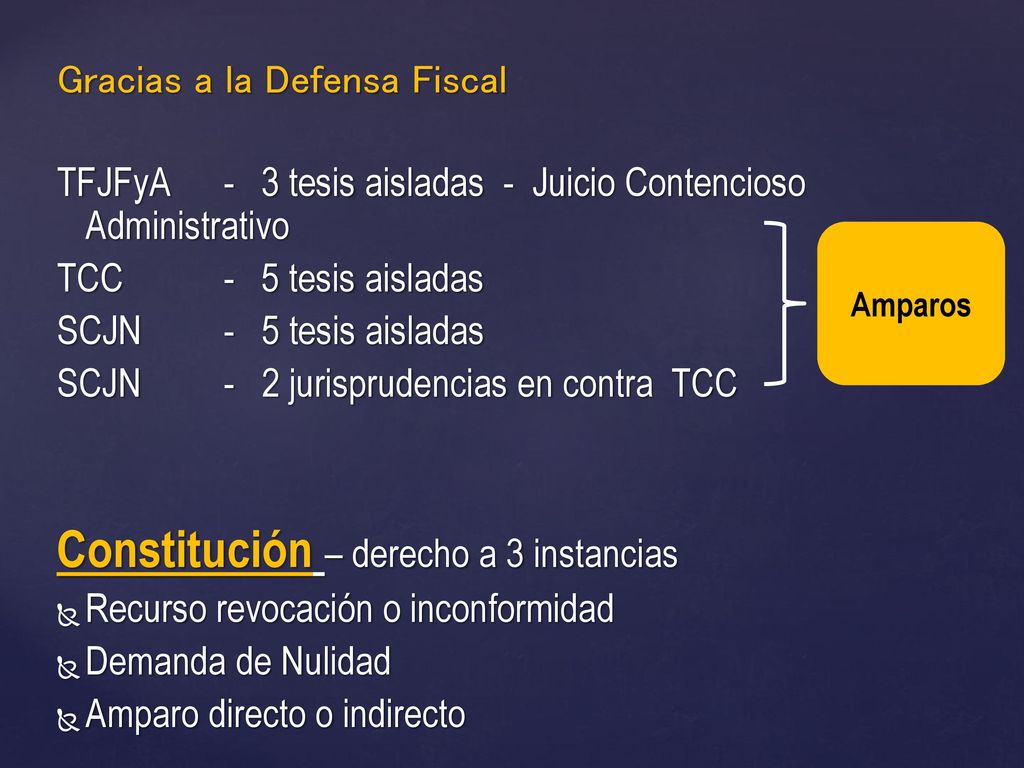 Gracias a la Defensa Fiscal

TFJFyA - 3 tesis aisladas - Juicio Contencioso Administrativo
TCC - 5 tesis aisladas
SCJN - 5 tesis aisladas
SCJN - 2 jurisprudencias en contra TCC

Amparos

Constitución – derecho a 3 instancias
Recurso revocación o inconformidad
Demanda de Nulidad
Amparo directo o indirecto